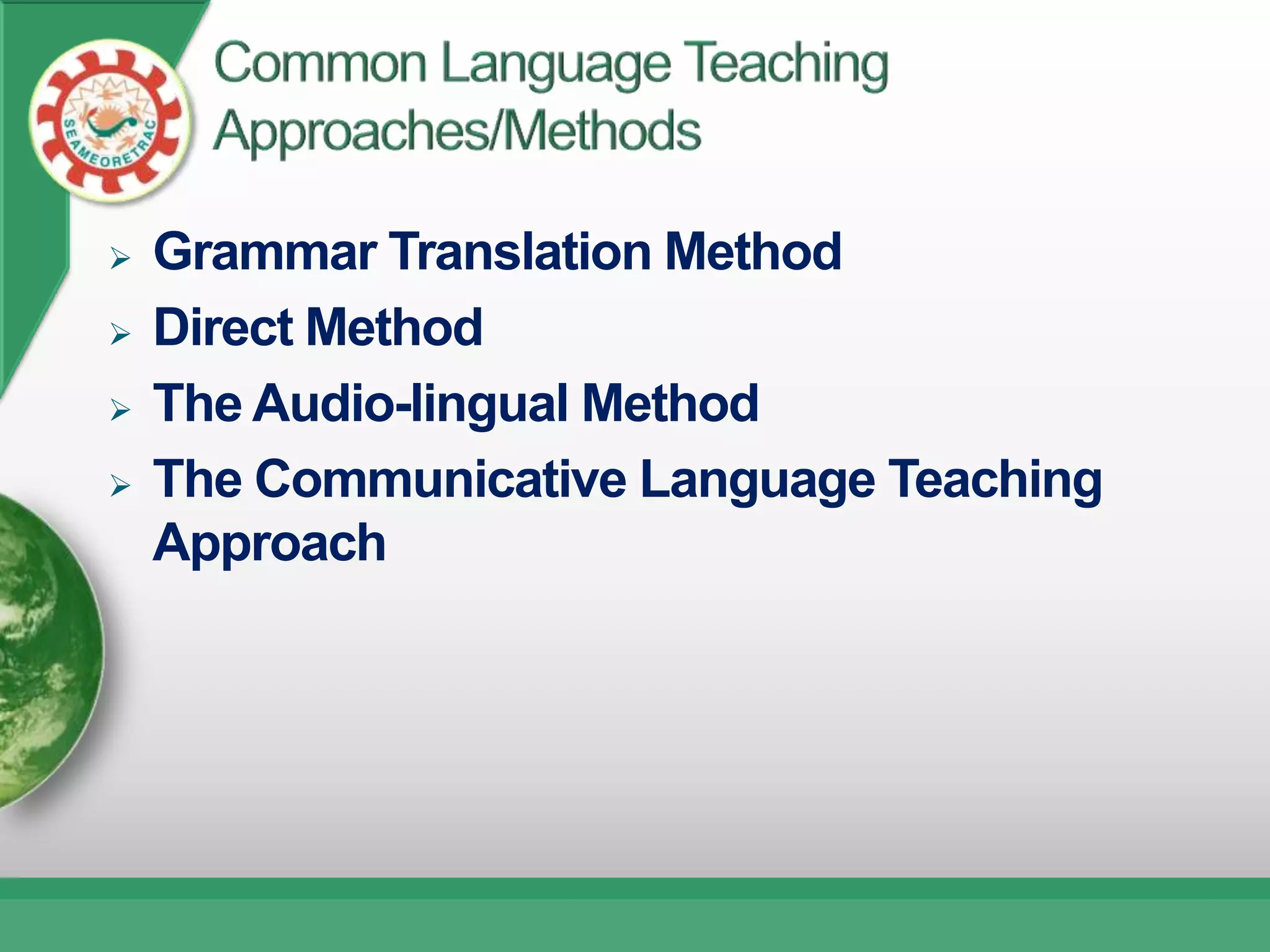 SEAMEORETRAC

Common Language Teaching Approaches/Methods

➢ Grammar Translation Method
➢ Direct Method
➢ The Audio-lingual Method
➢ The Communicative Language Teaching Approach